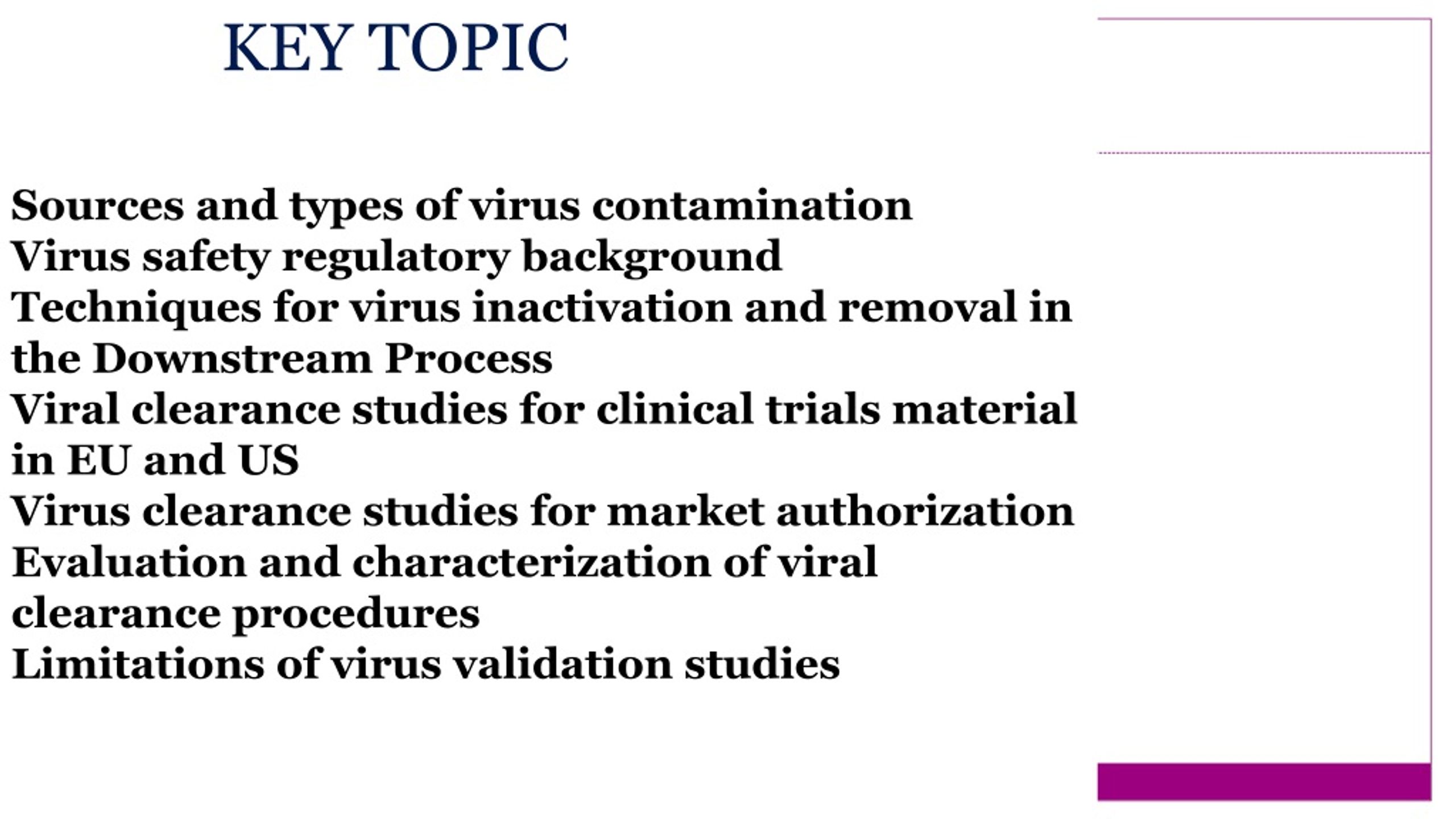 KEY TOPIC

Sources and types of virus contamination
Virus safety regulatory background
Techniques for virus inactivation and removal in the Downstream Process
Viral clearance studies for clinical trials material in EU and US
Virus clearance studies for market authorization
Evaluation and characterization of viral clearance procedures
Limitations of virus validation studies